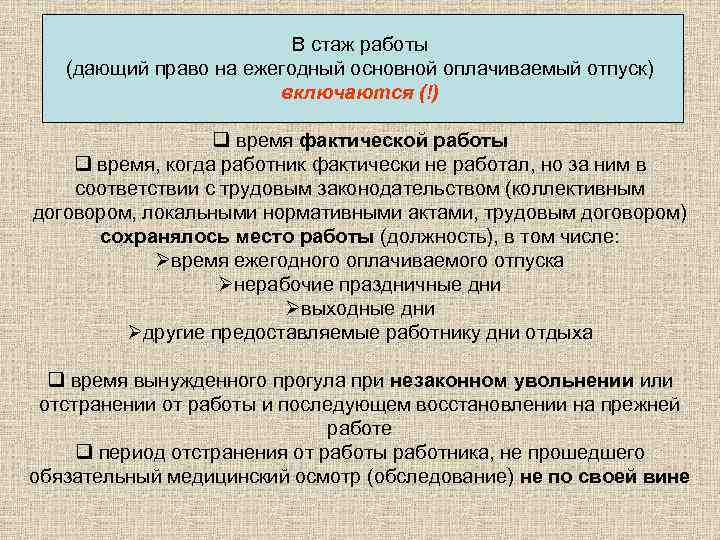 В стаж работы
(дающий право на ежегодный основной оплачиваемый отпуск)
включаются (!)

❑ время фактической работы
❑ время, когда работник фактически не работал, но за ним в соответствии с трудовым законодательством (коллективным договором, локальными нормативными актами, трудовым договором) сохранялось место работы (должность), в том числе:
➢время ежегодного оплачиваемого отпуска
➢нерабочие праздничные дни
➢выходные дни
➢другие предоставляемые работнику дни отдыха

❑ время вынужденного прогула при незаконном увольнении или отстранении от работы и последующем восстановлении на прежней работе
❑ период отстранения от работы работника, не прошедшего обязательный медицинский осмотр (обследование) не по своей вине